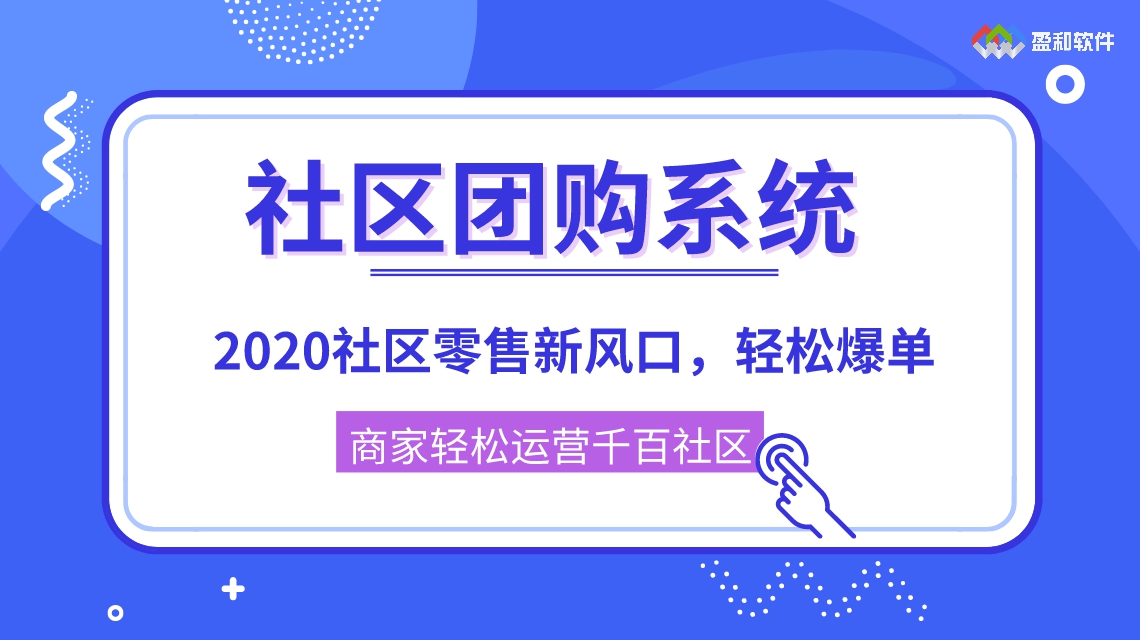 盈和软件

社区团购系统

2020社区零售新风口，轻松爆单

商家轻松运营千百社区